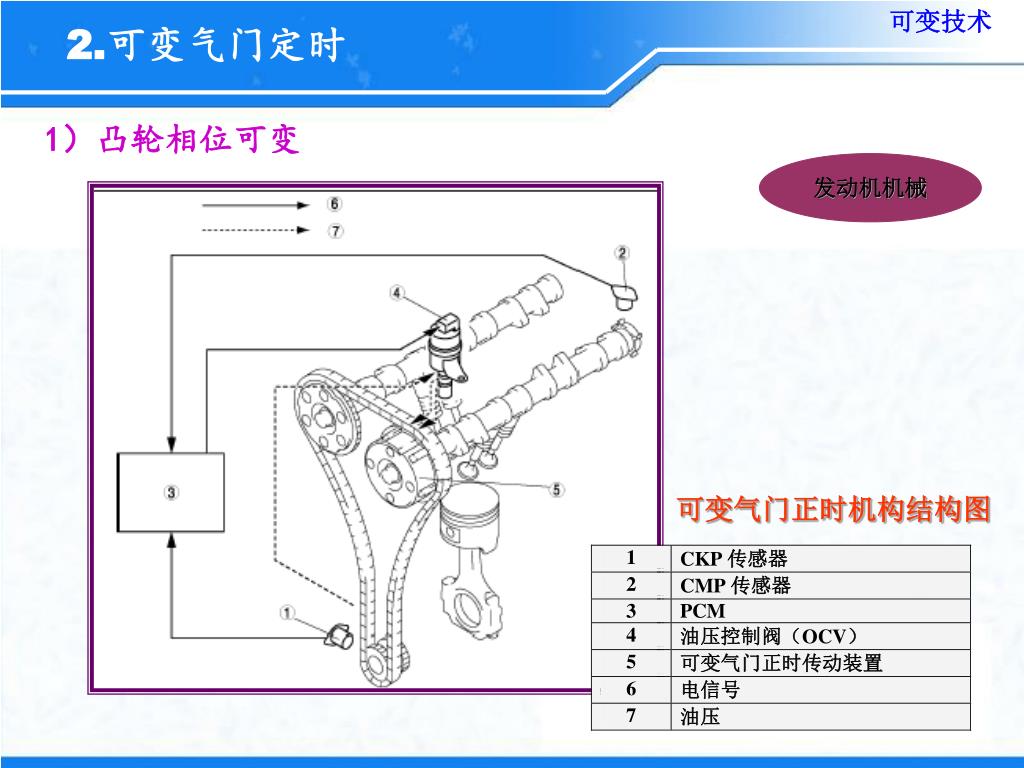 2.可变气门定时

可变技术

1）凸轮相位可变

发动机机械

6
7
2
4
3
5
1

可变气门正时机构结构图

| 1 | CKP 传感器 |
|---|---|
| 2 | CMP 传感器 |
| 3 | PCM |
| 4 | 油压控制阀（OCV） |
| 5 | 可变气门正时传动装置 |
| 6 | 电信号 |
| 7 | 油压 |